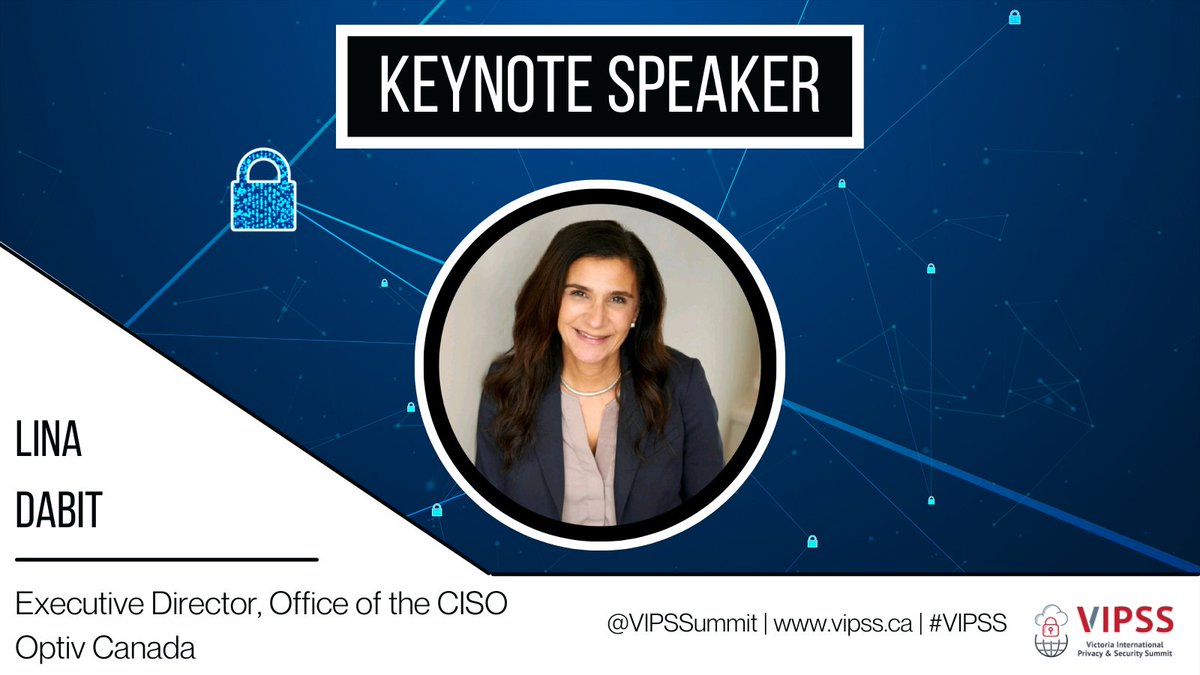 KEYNOTE SPEAKER

LINA
DABIT

Executive Director, Office of the CISO
Optiv Canada

@VIPSSummit | www.vipss.ca | #VIPSS

VIPSS
Victoria International Privacy & Security Summit